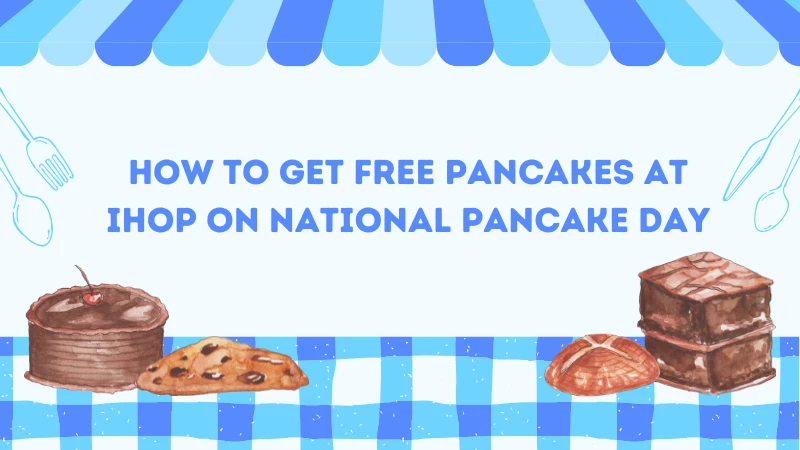 HOW TO GET FREE PANCAKES AT IHOP ON NATIONAL PANCAKE DAY